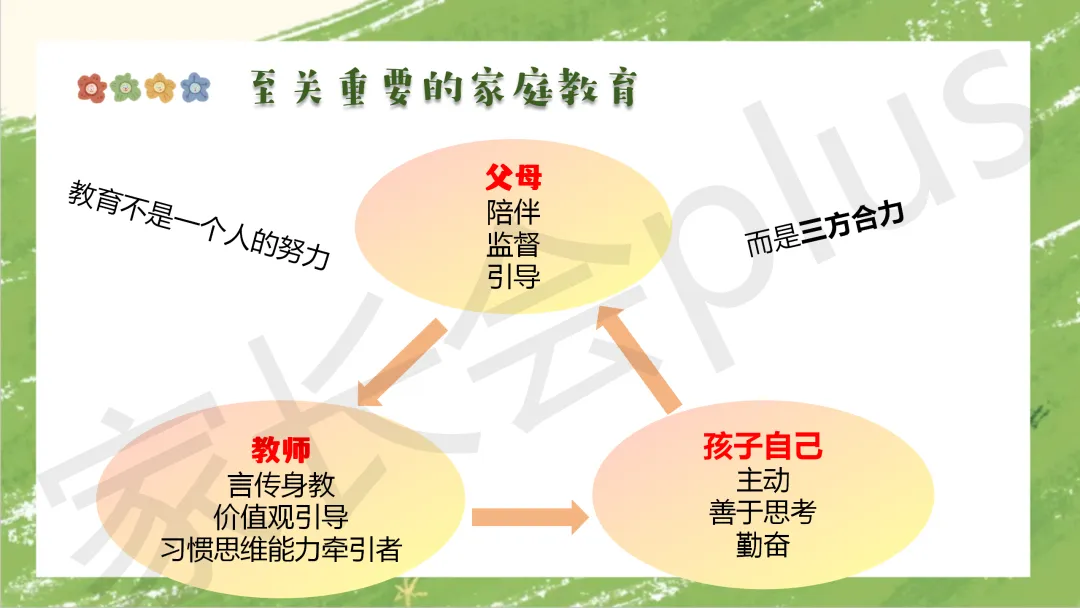 至关重要的家庭教育

教育不是一个人的努力

而是三方合力

父母
陪伴
监督
引导

教师
言传身教
价值观引导
习惯思维能力牵引者

孩子自己
主动
善于思考
勤奋

家长会plus